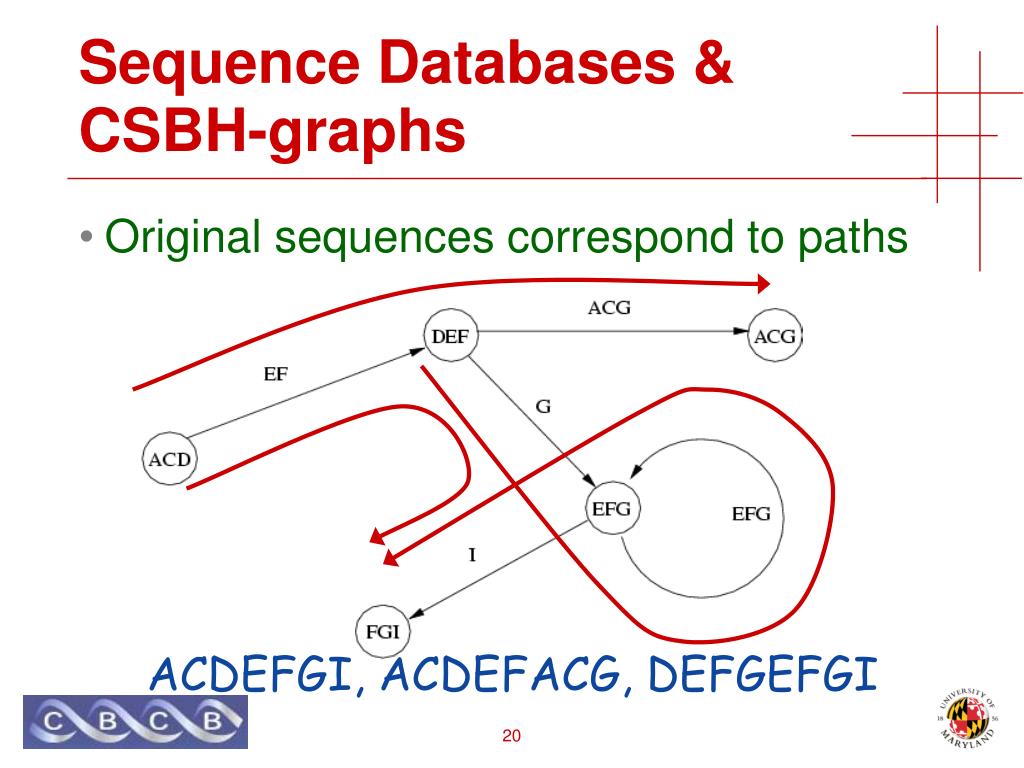 Sequence Databases & CSBH-graphs

• Original sequences correspond to paths

ACG
DEF
ACG
EF
G
ACD
EFG
EFG
I
FGI

ACDEFGI, ACDEFACG, DEFGEFGI

C B C B

20

UNIVERSITY OF MARYLAND 18 56